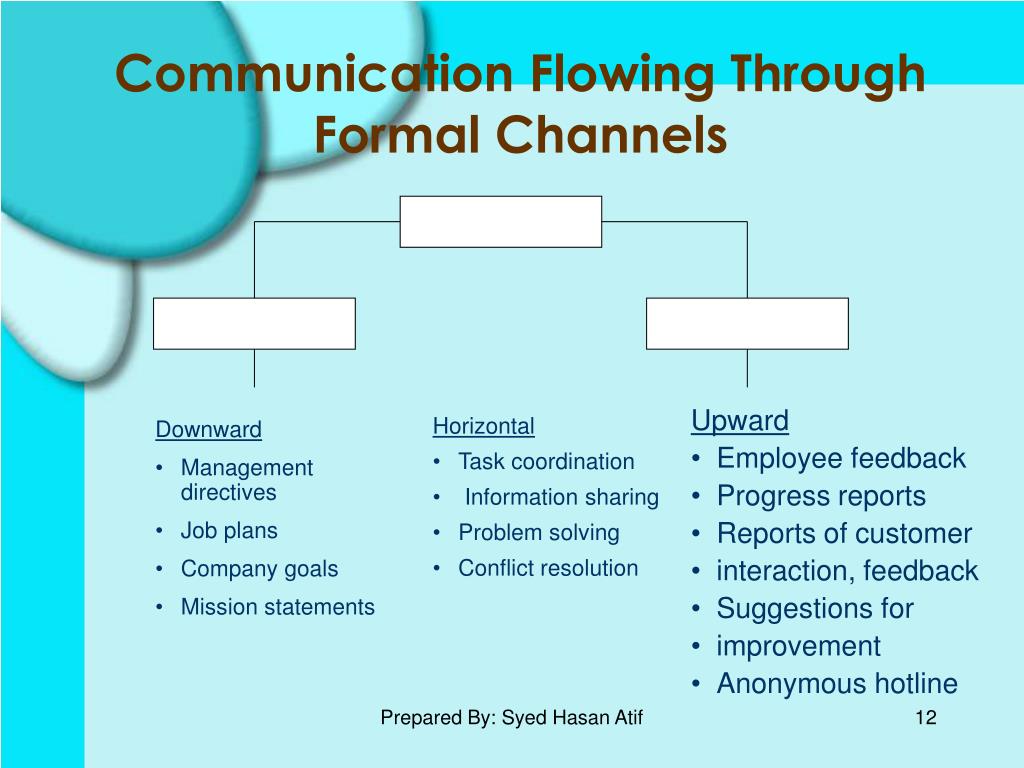 Communication Flowing Through Formal Channels

Downward
• Management directives
• Job plans
• Company goals
• Mission statements

Horizontal
• Task coordination
• Information sharing
• Problem solving
• Conflict resolution

Upward
• Employee feedback
• Progress reports
• Reports of customer
• interaction, feedback
• Suggestions for
• improvement
• Anonymous hotline

Prepared By: Syed Hasan Atif

12